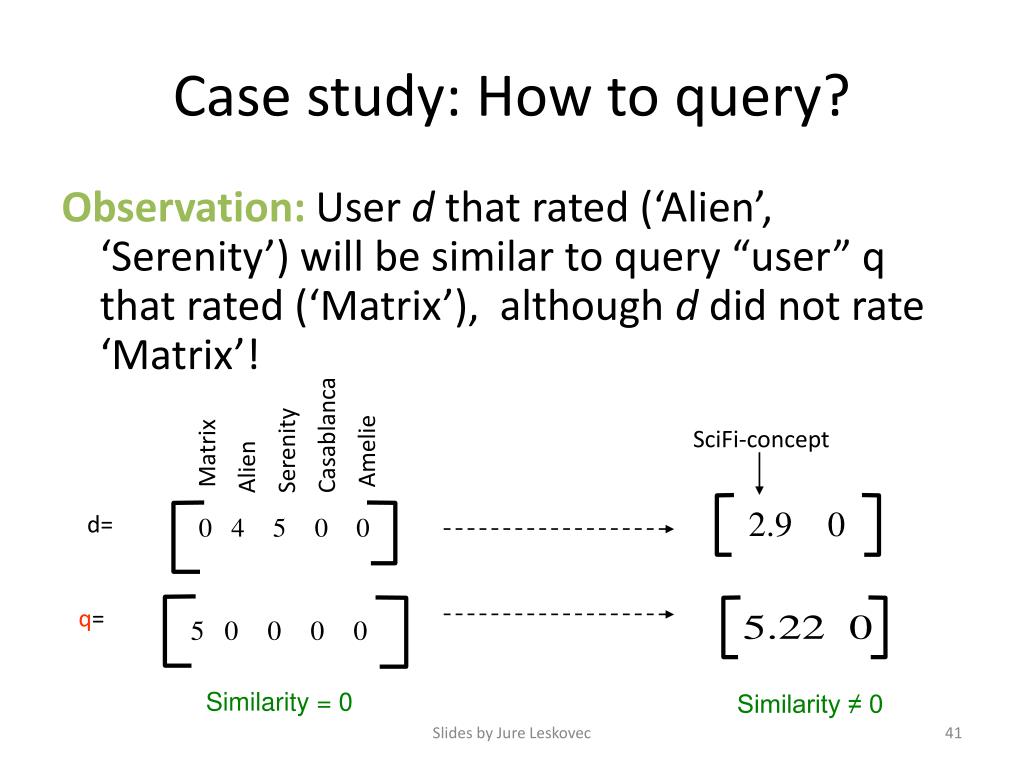 Case study: How to query?

Observation: User *d* that rated ('Alien', 'Serenity') will be similar to query "user" q that rated ('Matrix'), although *d* did not rate 'Matrix'!

Matrix Alien Serenity Casablanca Amelie

SciFi-concept

d= $\begin{bmatrix} 0 & 4 & 5 & 0 & 0 \end{bmatrix}$ $\begin{bmatrix} 2.9 & 0 \end{bmatrix}$

q= $\begin{bmatrix} 5 & 0 & 0 & 0 & 0 \end{bmatrix}$ $\begin{bmatrix} 5.22 & 0 \end{bmatrix}$

Similarity = 0

Similarity ≠ 0

Slides by Jure Leskovec

41